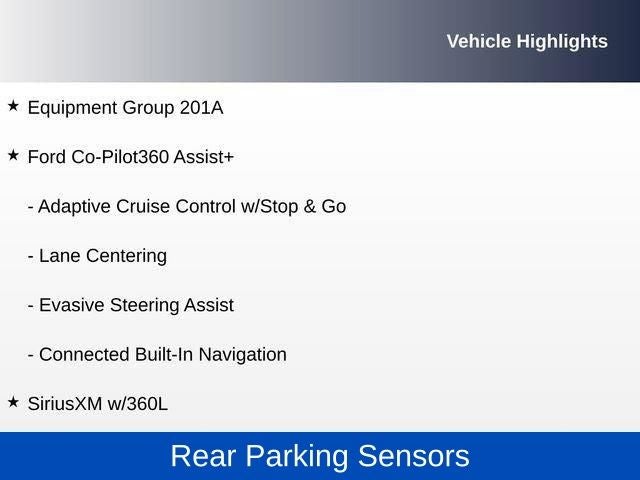 Vehicle Highlights

★ Equipment Group 201A

★ Ford Co-Pilot360 Assist+

- Adaptive Cruise Control w/Stop & Go

- Lane Centering

- Evasive Steering Assist

- Connected Built-In Navigation

★ SiriusXM w/360L

Rear Parking Sensors